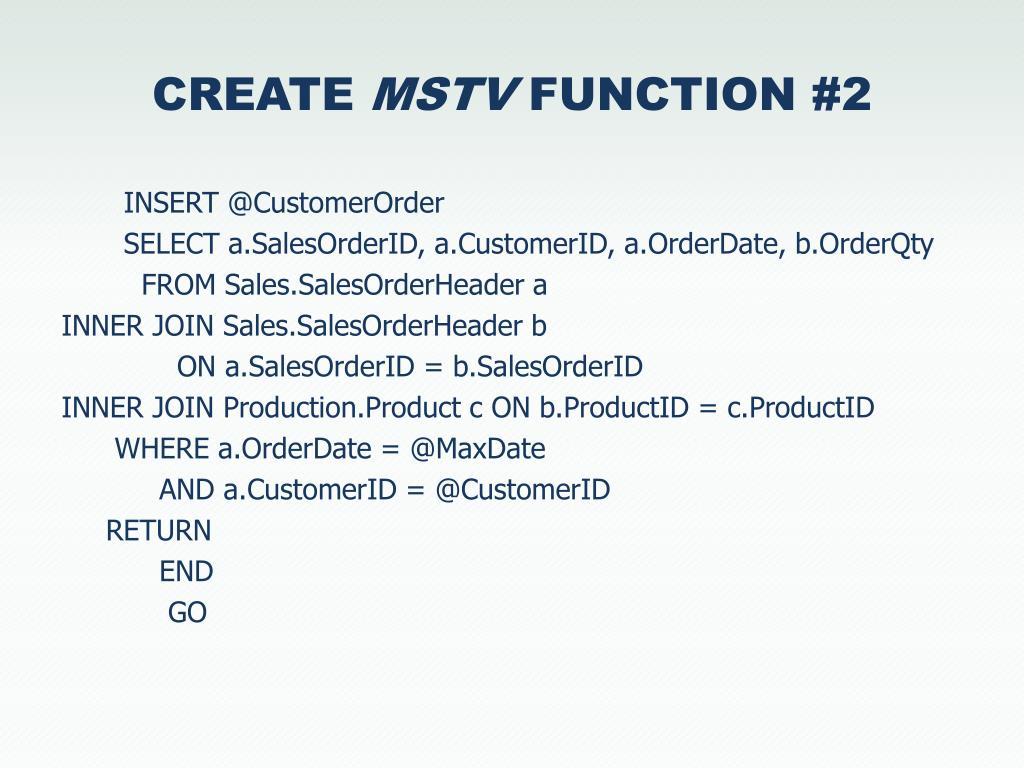 CREATE MSTV FUNCTION #2

INSERT @CustomerOrder
SELECT a.SalesOrderID, a.CustomerID, a.OrderDate, b.OrderQty
FROM Sales.SalesOrderHeader a
INNER JOIN Sales.SalesOrderHeader b
ON a.SalesOrderID = b.SalesOrderID
INNER JOIN Production.Product c ON b.ProductID = c.ProductID
WHERE a.OrderDate = @MaxDate
AND a.CustomerID = @CustomerID
RETURN
END
GO